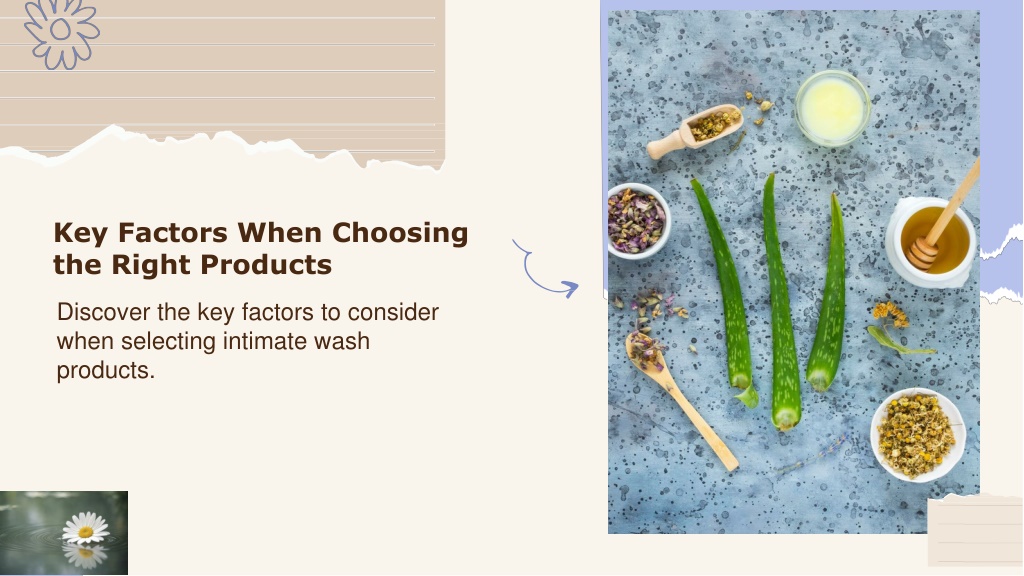 Key Factors When Choosing the Right Products

Discover the key factors to consider when selecting intimate wash products.